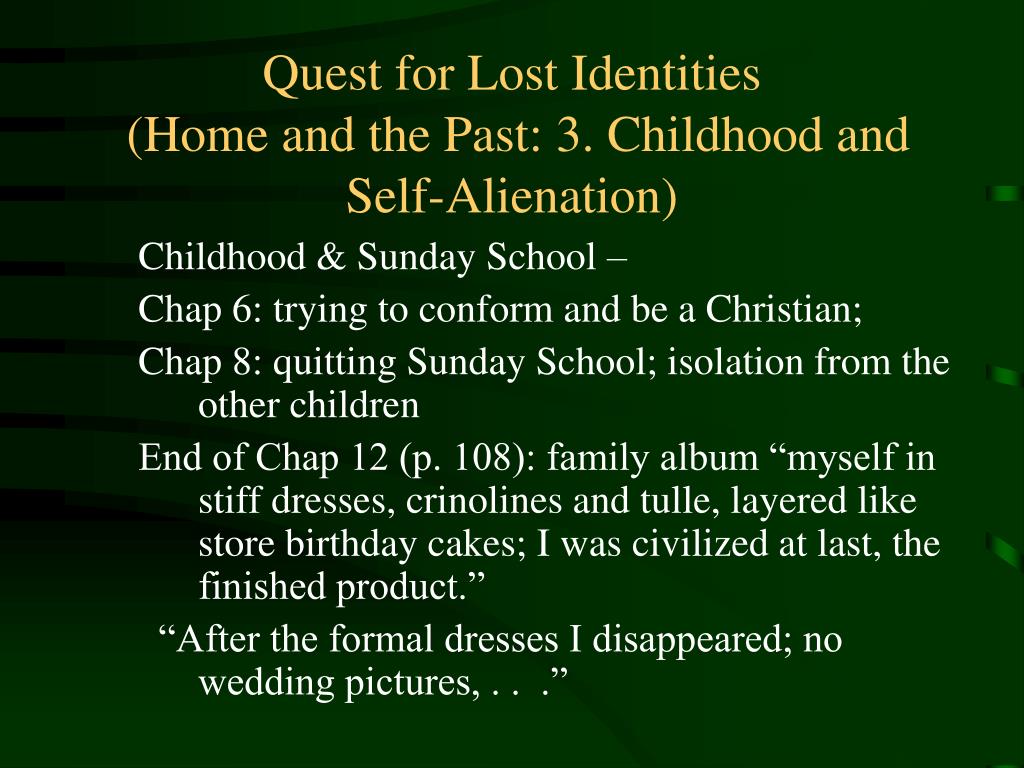 Quest for Lost Identities
(Home and the Past: 3. Childhood and Self-Alienation)

Childhood & Sunday School –

Chap 6: trying to conform and be a Christian;

Chap 8: quitting Sunday School; isolation from the other children

End of Chap 12 (p. 108): family album “myself in stiff dresses, crinolines and tulle, layered like store birthday cakes; I was civilized at last, the finished product.”

“After the formal dresses I disappeared; no wedding pictures, . . .”